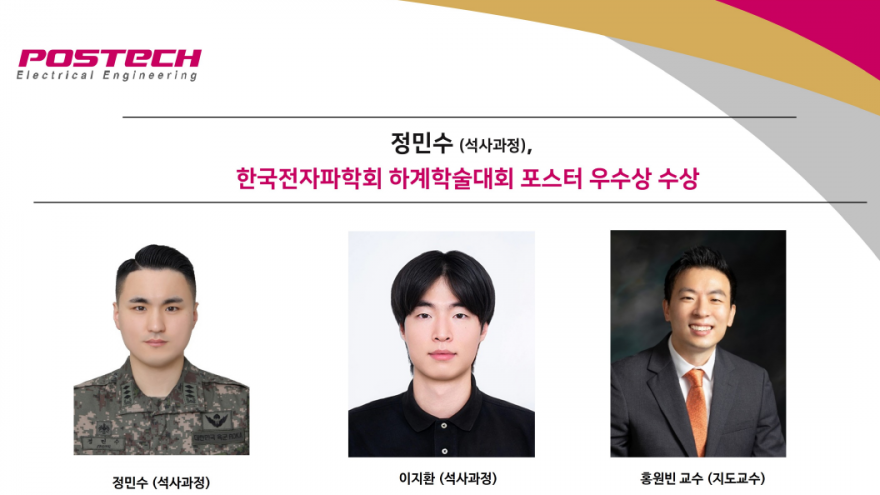 POSTECH
Electrical Engineering

정민수 (석사과정),

한국전자파학회 하계학술대회 포스터 우수상 수상

정민수 (석사과정)

이지환 (석사과정)

홍원빈 교수 (지도교수)